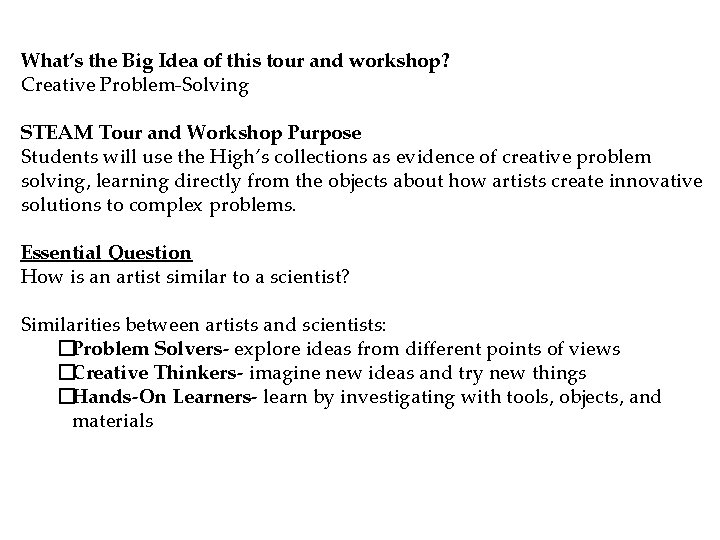 What's the Big Idea of this tour and workshop?
Creative Problem-Solving

STEAM Tour and Workshop Purpose
Students will use the High's collections as evidence of creative problem solving, learning directly from the objects about how artists create innovative solutions to complex problems.

Essential Question
How is an artist similar to a scientist?

Similarities between artists and scientists:
☐Problem Solvers- explore ideas from different points of views
☐Creative Thinkers- imagine new ideas and try new things
☐Hands-On Learners- learn by investigating with tools, objects, and materials